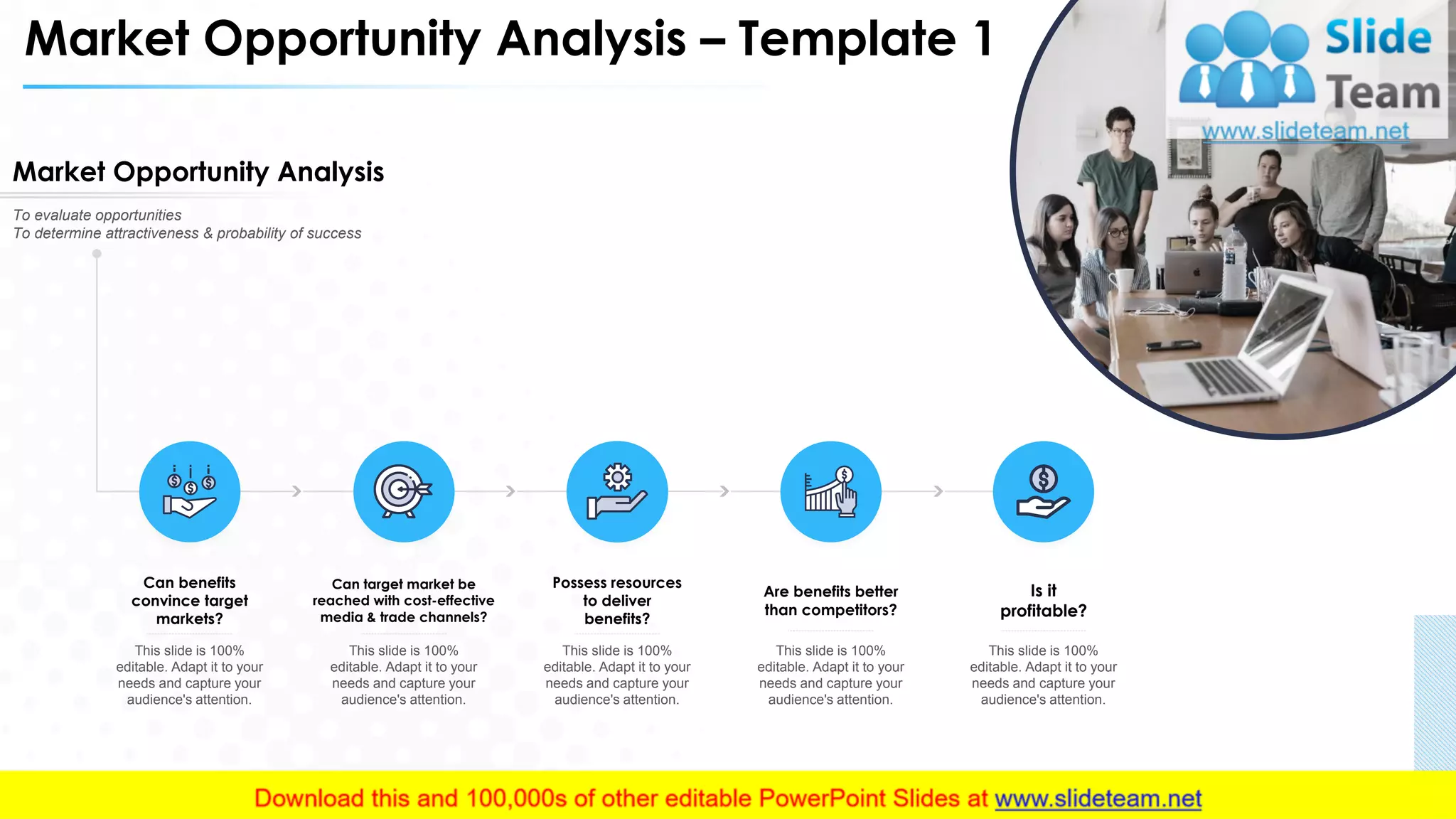 Market Opportunity Analysis – Template 1

Slide Team
www.slideteam.net

Market Opportunity Analysis

To evaluate opportunities
To determine attractiveness & probability of success

Can benefits convince target markets?

This slide is 100% editable. Adapt it to your needs and capture your audience's attention.

Can target market be reached with cost-effective media & trade channels?

This slide is 100% editable. Adapt it to your needs and capture your audience's attention.

Possess resources to deliver benefits?

This slide is 100% editable. Adapt it to your needs and capture your audience's attention.

Are benefits better than competitors?

This slide is 100% editable. Adapt it to your needs and capture your audience's attention.

Is it profitable?

This slide is 100% editable. Adapt it to your needs and capture your audience's attention.

Download this and 100,000s of other editable PowerPoint Slides at www.slideteam.net